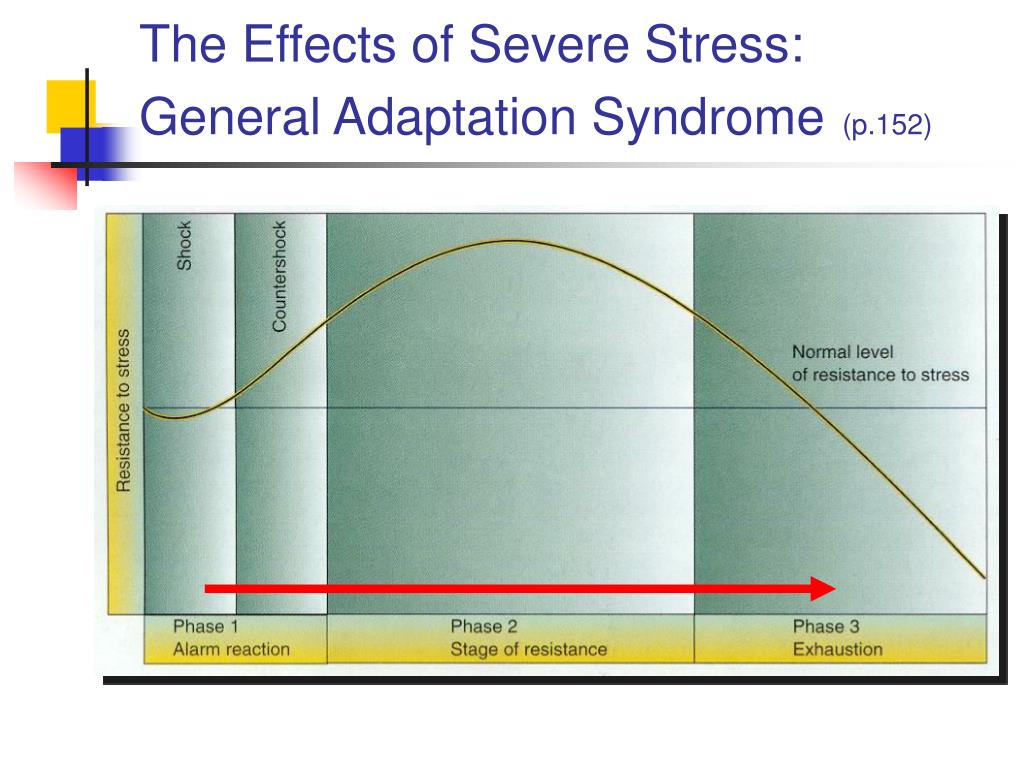 The Effects of Severe Stress: General Adaptation Syndrome (p.152)

Resistance to stress

Shock

Countershock

Normal level of resistance to stress

Phase 1
Alarm reaction

Phase 2
Stage of resistance

Phase 3
Exhaustion